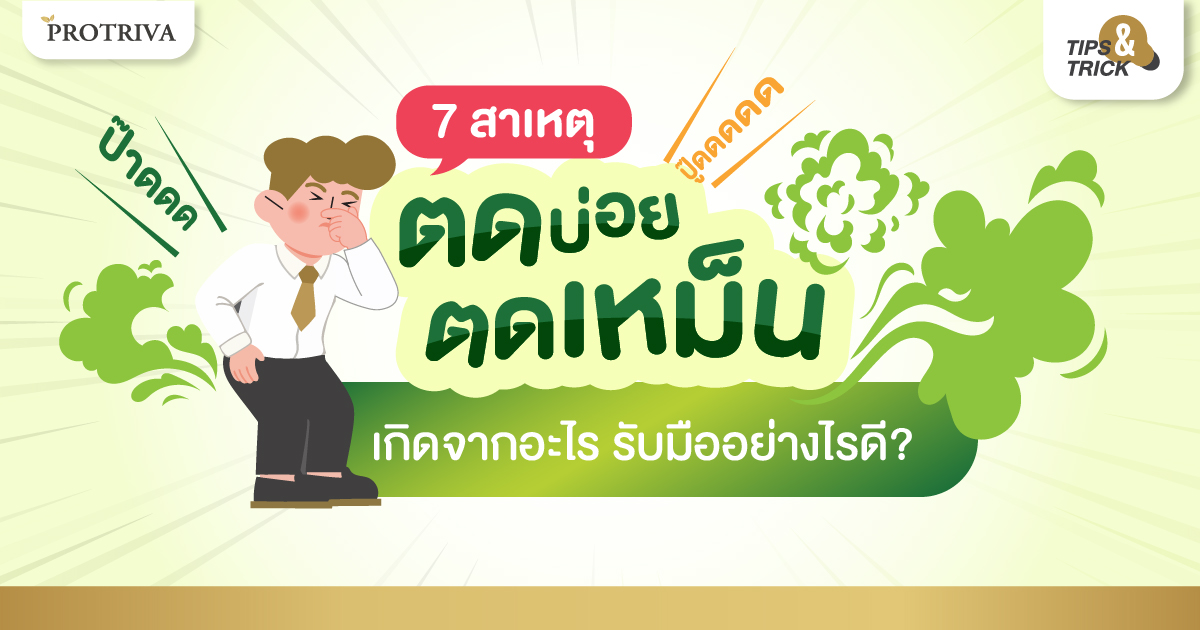 PROTRIVA

TIPS & TRICK

ป๊าดดด

7 สาเหตุ

ปู๊ดดดดด

ตดบ่อย
ตดเหม็น

เกิดจากอะไร รับมืออย่างไรดี?